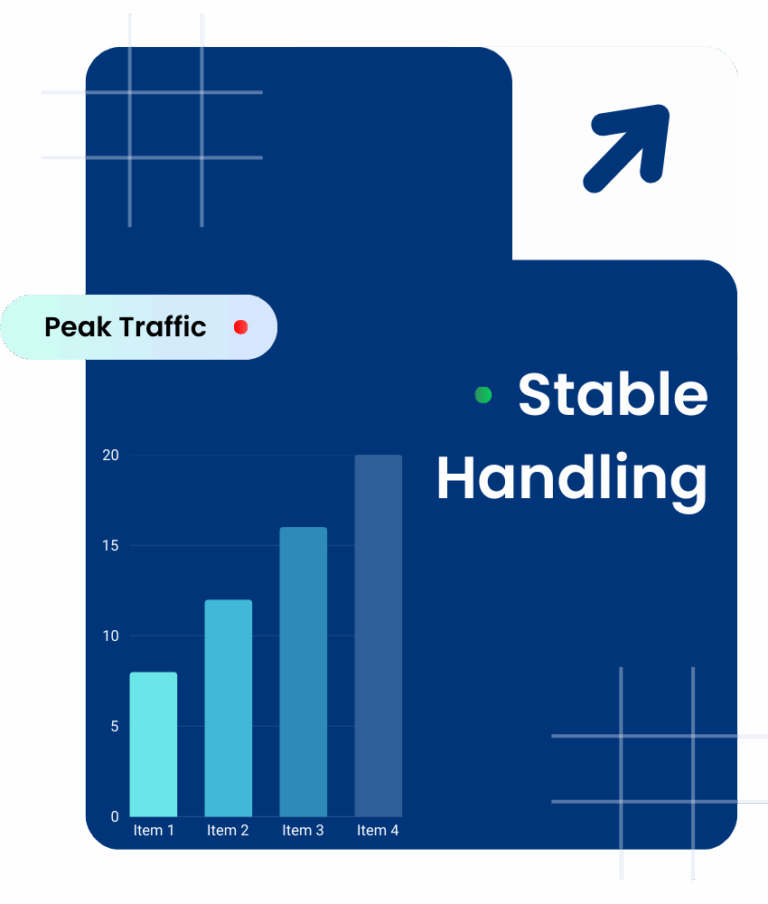 Peak Traffic

Stable Handling

20
15
10
5
0
Item 1
Item 2
Item 3
Item 4